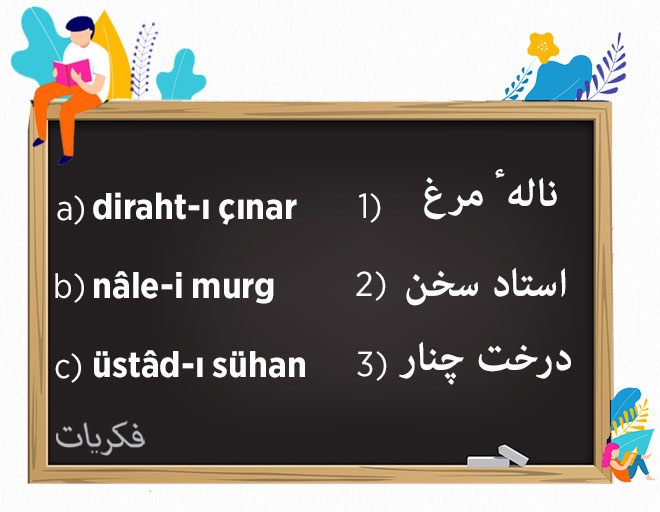 a) diraht-ı çınar
b) nâle-i murg
c) üstâd-ı sühan

1) نالهٔ مرغ
2) استاد سخن
3) درخت چنار

فكريات